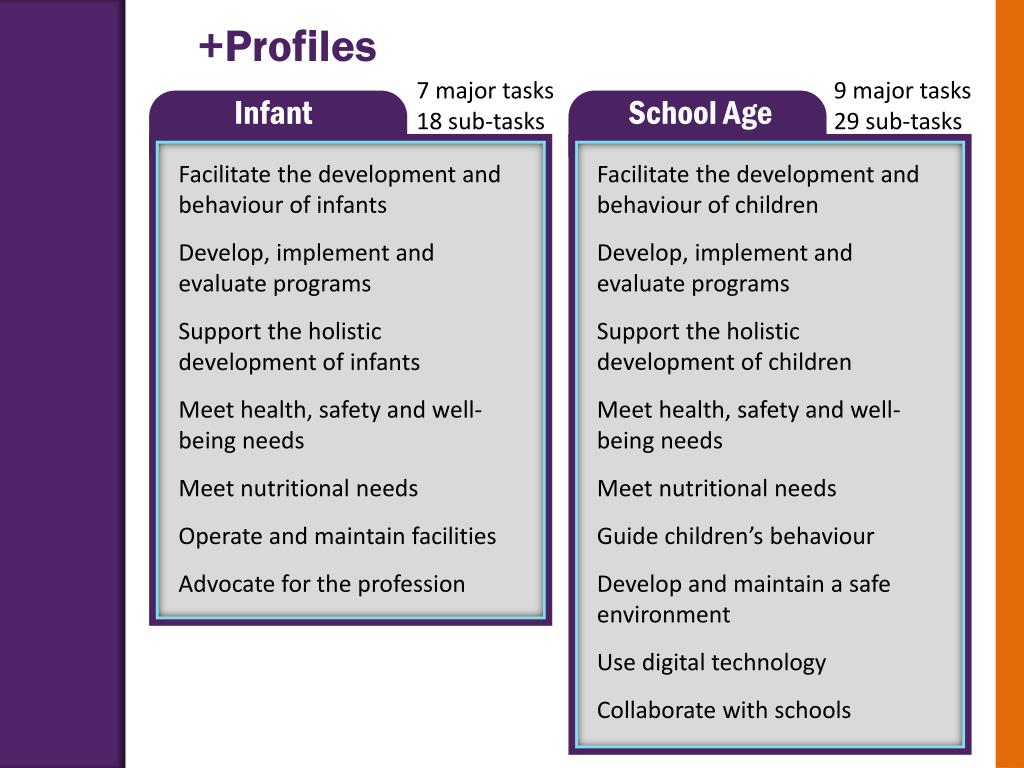 +Profiles

Infant

7 major tasks
18 sub-tasks

Facilitate the development and behaviour of infants

Develop, implement and evaluate programs

Support the holistic development of infants

Meet health, safety and well-being needs

Meet nutritional needs

Operate and maintain facilities

Advocate for the profession

School Age

9 major tasks
29 sub-tasks

Facilitate the development and behaviour of children

Develop, implement and evaluate programs

Support the holistic development of children

Meet health, safety and well-being needs

Meet nutritional needs

Guide children's behaviour

Develop and maintain a safe environment

Use digital technology

Collaborate with schools